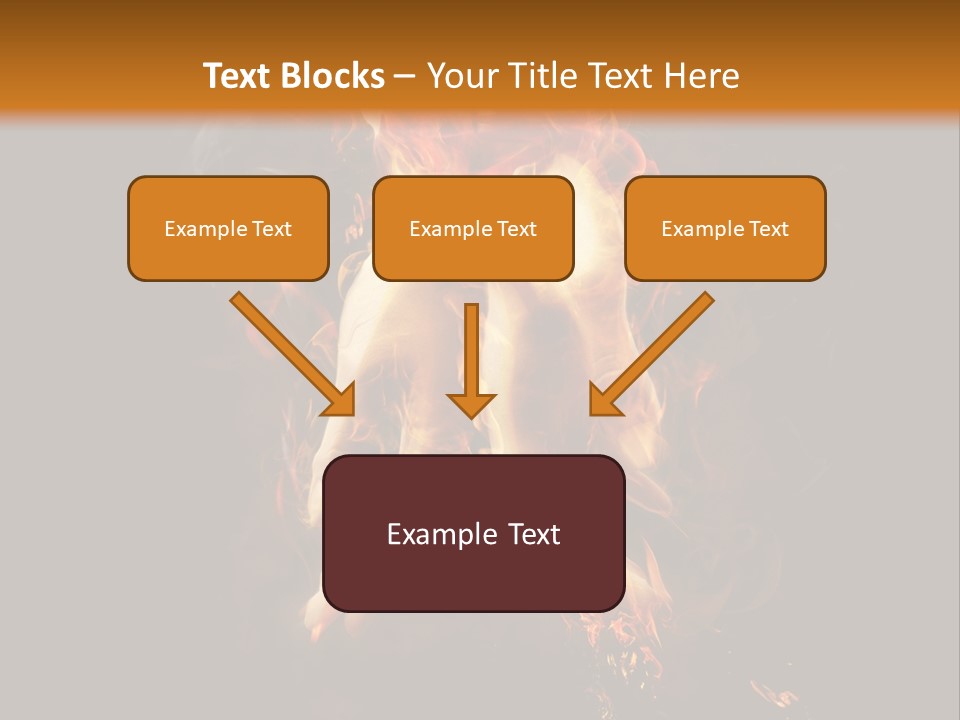 Text Blocks – Your Title Text Here

Example Text

Example Text

Example Text

Example Text